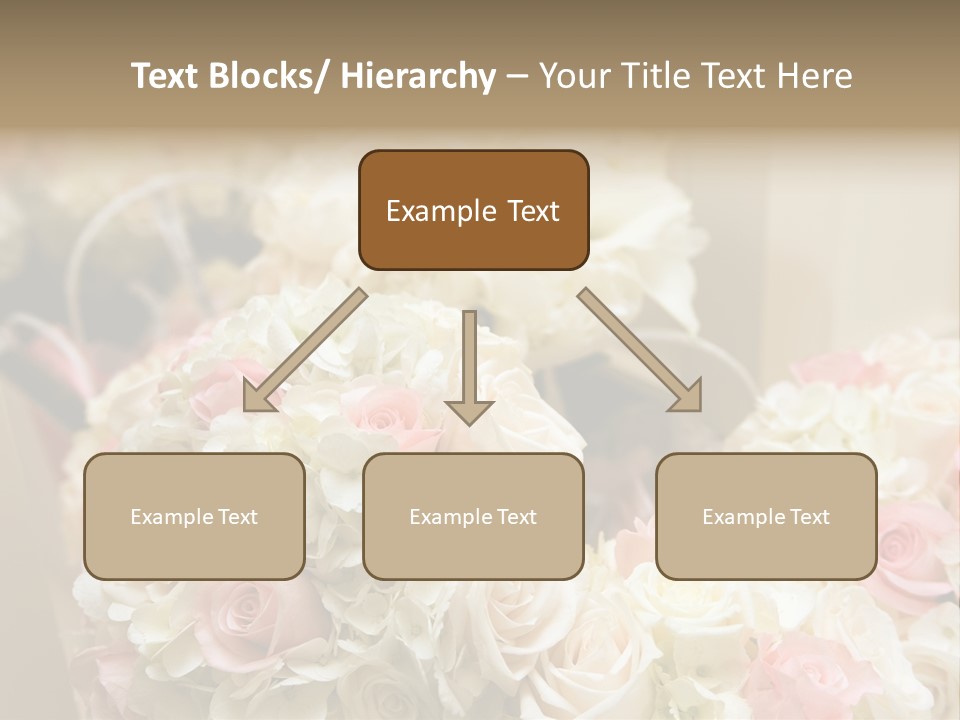 Text Blocks/ Hierarchy – Your Title Text Here

Example Text

Example Text

Example Text

Example Text